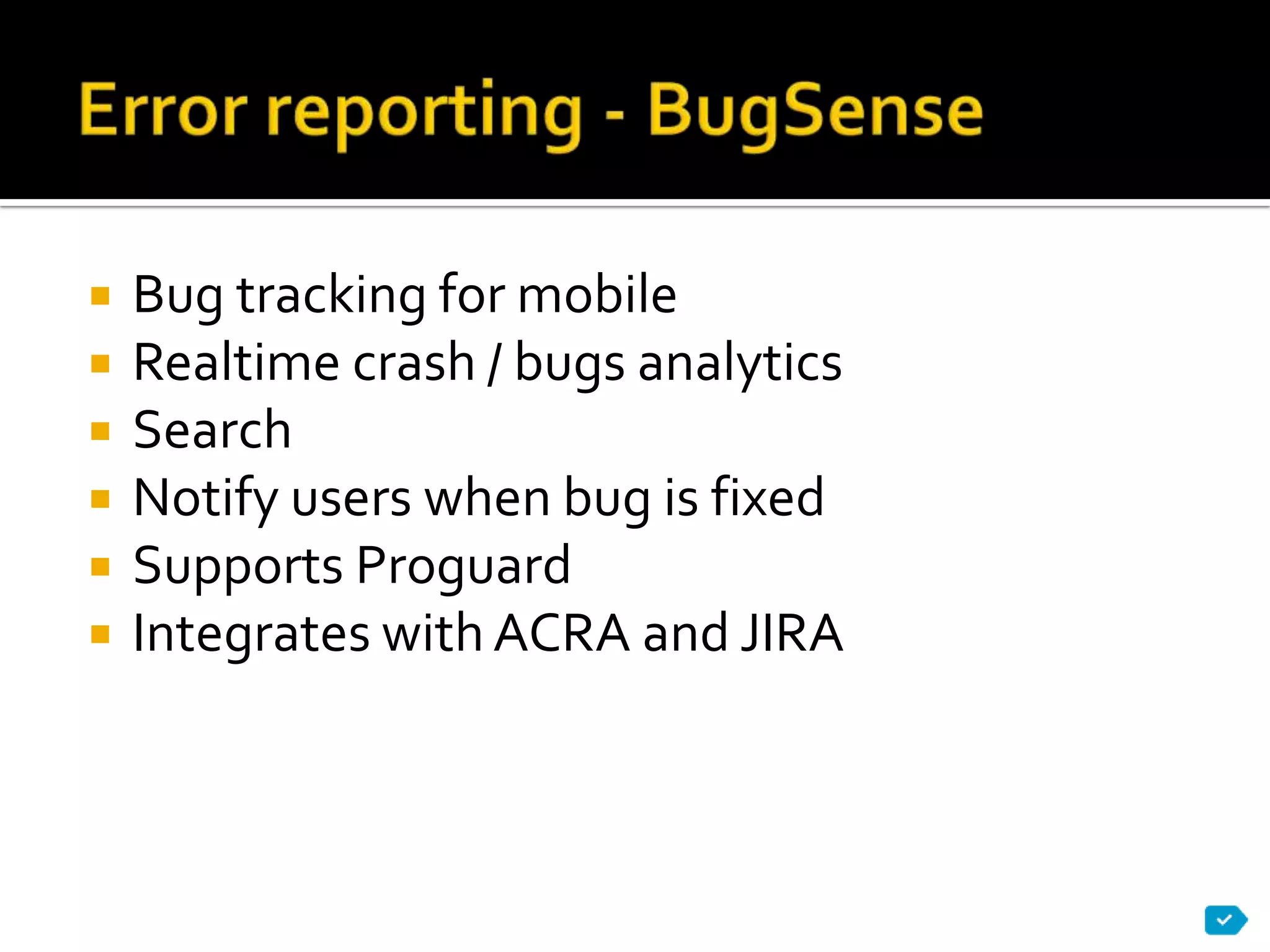 Error reporting - BugSense

- Bug tracking for mobile
- Realtime crash / bugs analytics
- Search
- Notify users when bug is fixed
- Supports Proguard
- Integrates with ACRA and JIRA